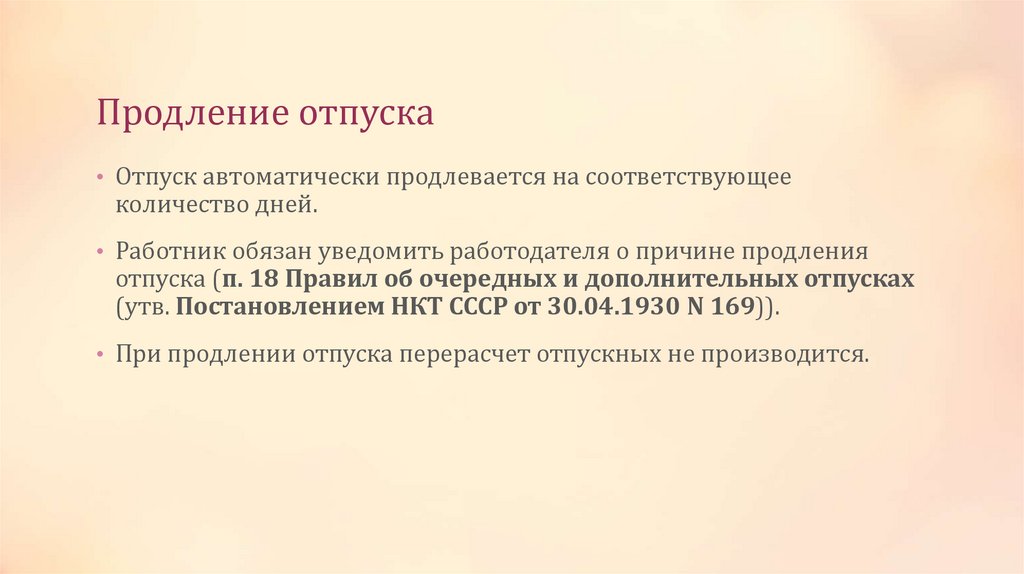 Продление отпуска

• Отпуск автоматически продлевается на соответствующее количество дней.

• Работник обязан уведомить работодателя о причине продления отпуска (п. 18 Правил об очередных и дополнительных отпусках (утв. Постановлением НКТ СССР от 30.04.1930 N 169)).

• При продлении отпуска перерасчет отпускных не производится.